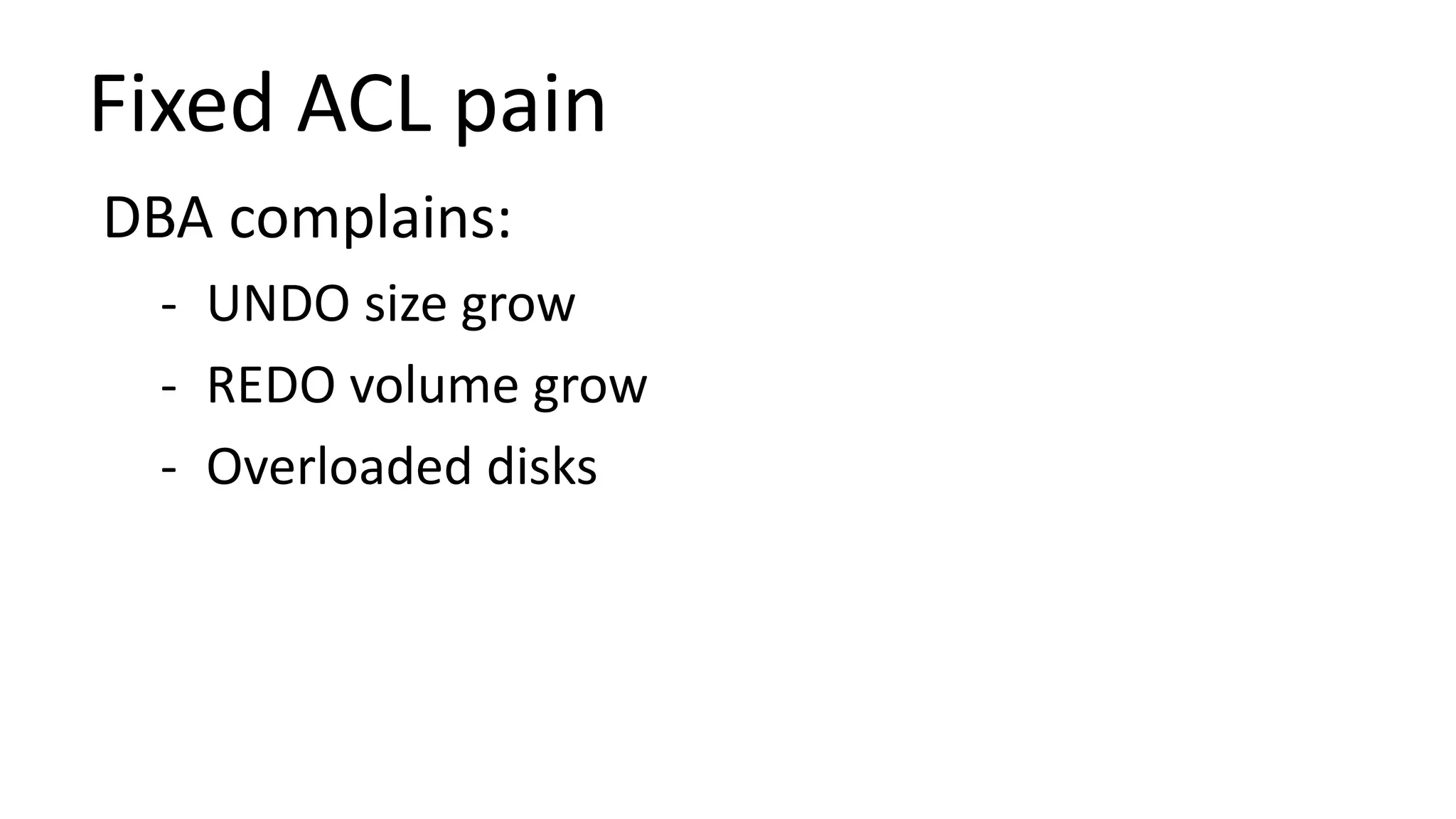 Fixed ACL pain

DBA complains:

- UNDO size grow
- REDO volume grow
- Overloaded disks